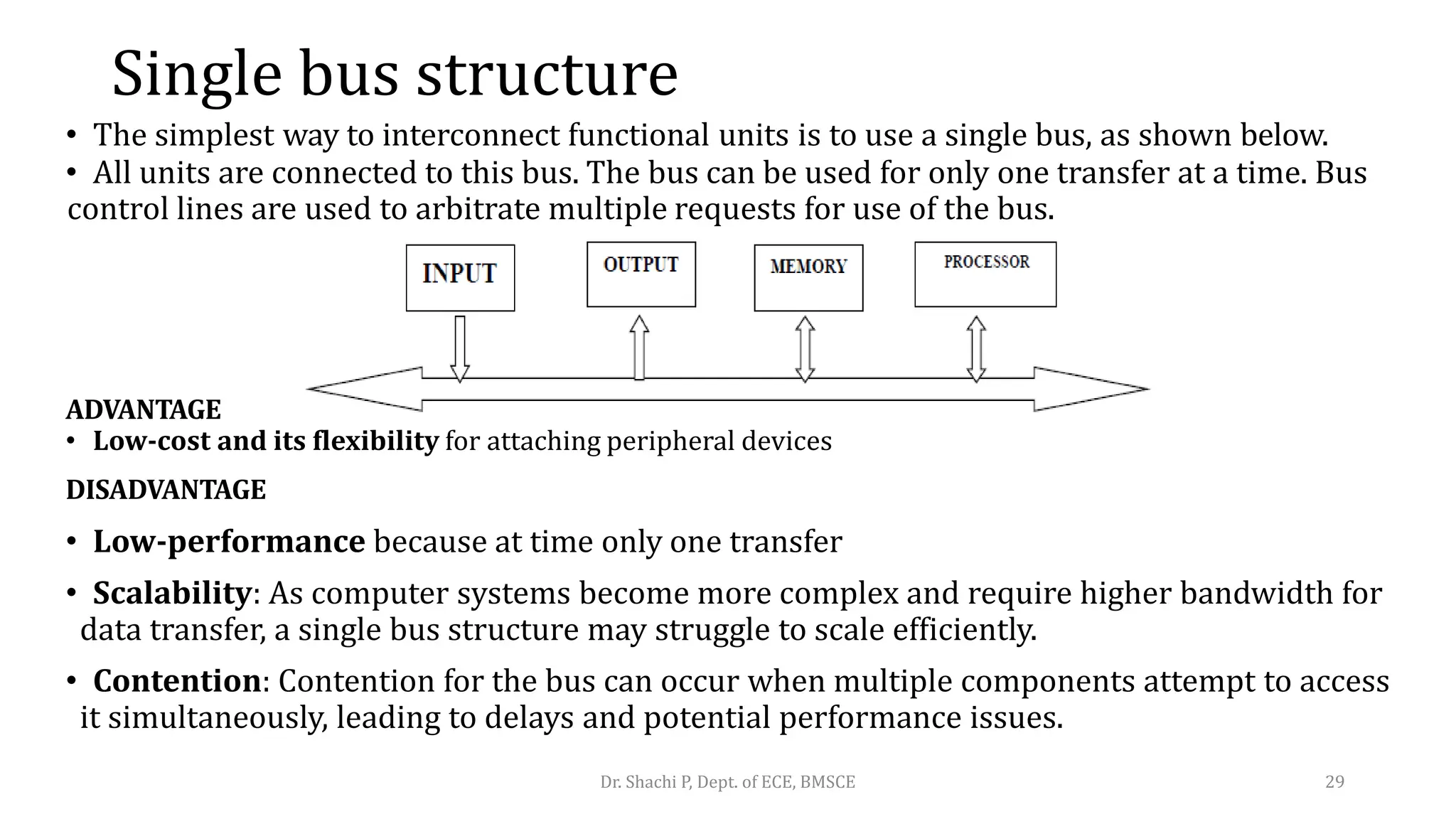 Single bus structure

• The simplest way to interconnect functional units is to use a single bus, as shown below.
• All units are connected to this bus. The bus can be used for only one transfer at a time. Bus control lines are used to arbitrate multiple requests for use of the bus.

INPUT
OUTPUT
MEMORY
PROCESSOR

ADVANTAGE
• Low-cost and its flexibility for attaching peripheral devices

DISADVANTAGE

• Low-performance because at time only one transfer

• Scalability: As computer systems become more complex and require higher bandwidth for data transfer, a single bus structure may struggle to scale efficiently.

• Contention: Contention for the bus can occur when multiple components attempt to access it simultaneously, leading to delays and potential performance issues.

Dr. Shachi P, Dept. of ECE, BMSCE

29